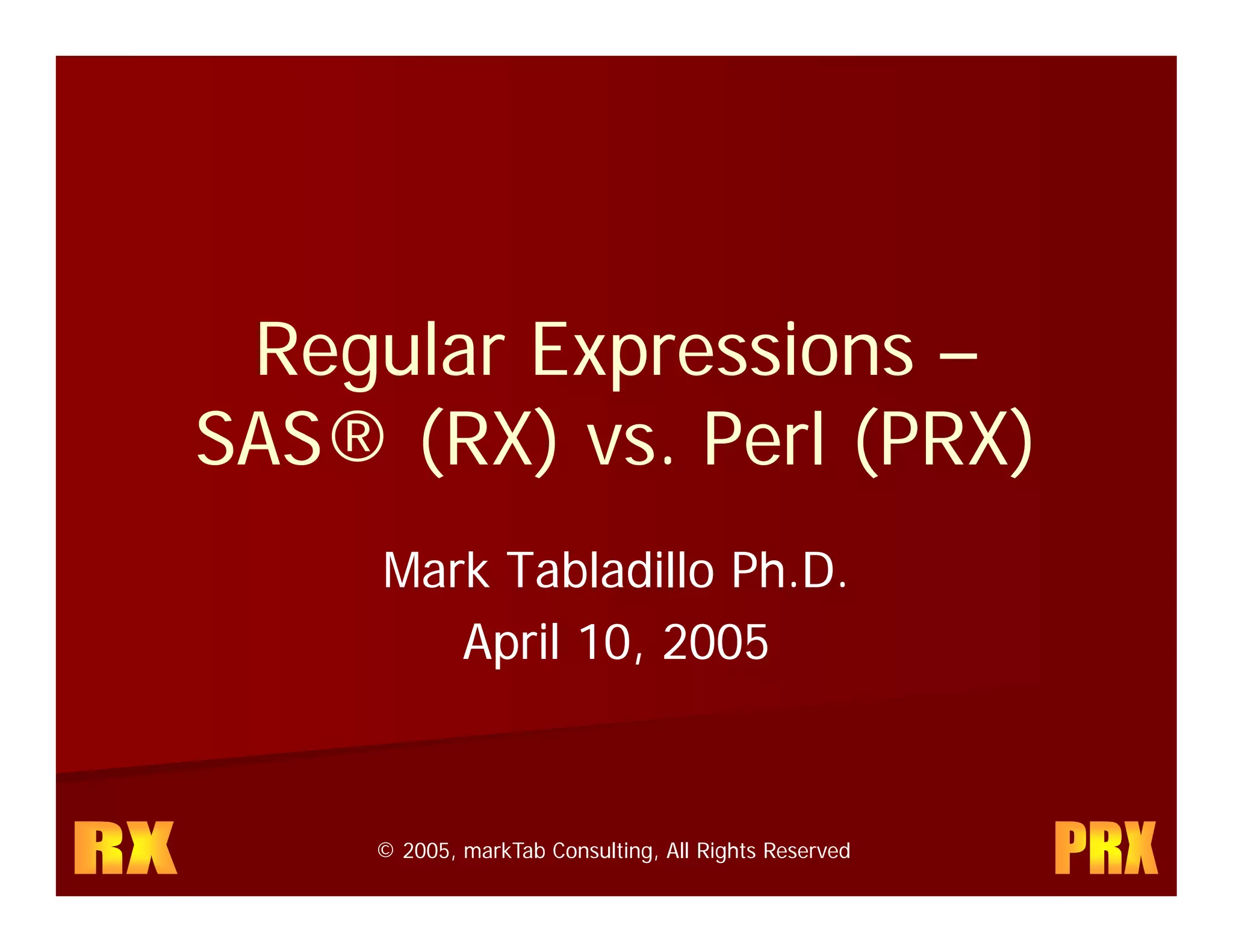 Regular Expressions – SAS® (RX) vs. Perl (PRX)

Mark Tabladillo Ph.D.

April 10, 2005

RX

© 2005, markTab Consulting, All Rights Reserved

PRX